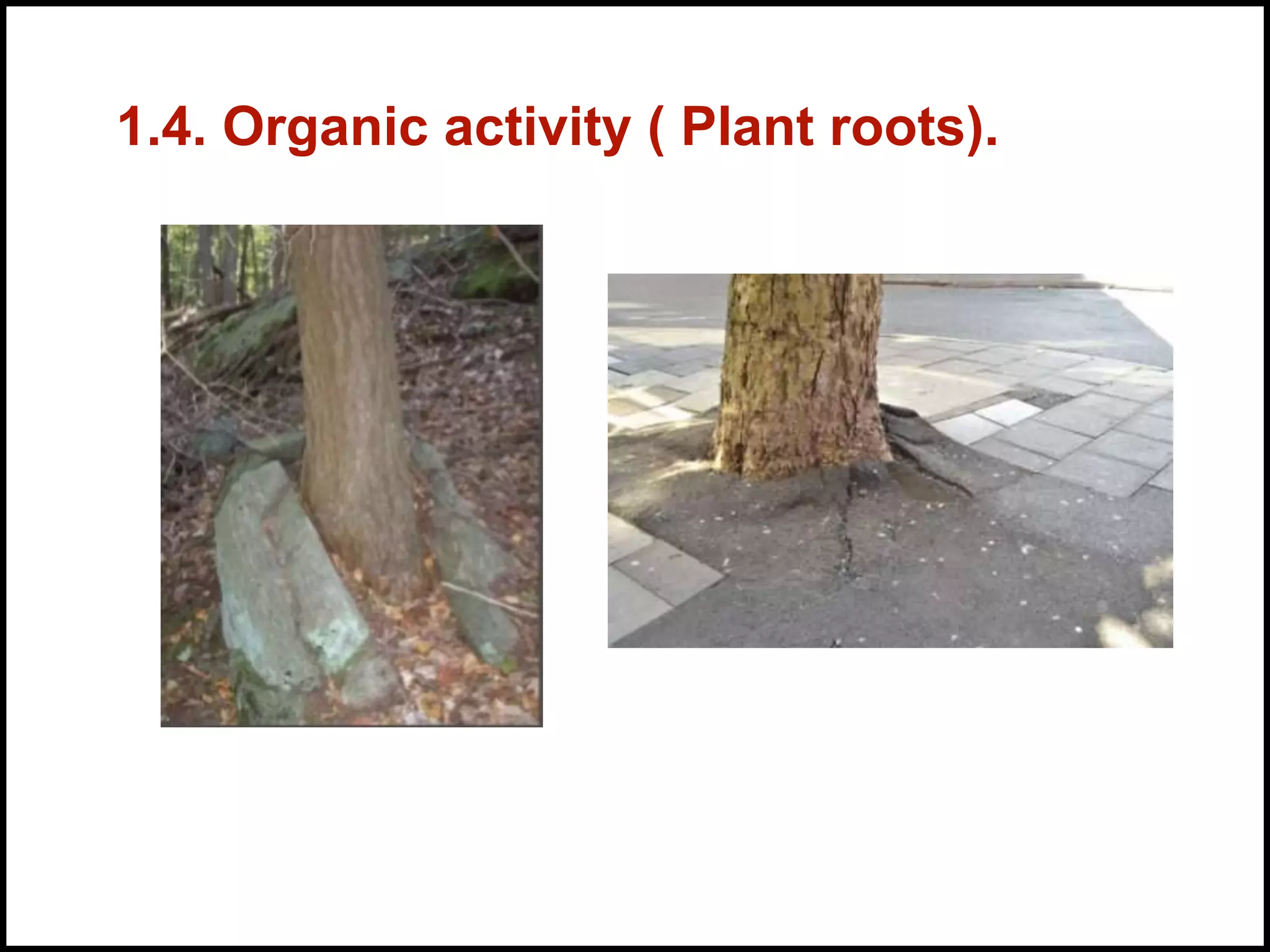 1.4. Organic activity ( Plant roots).